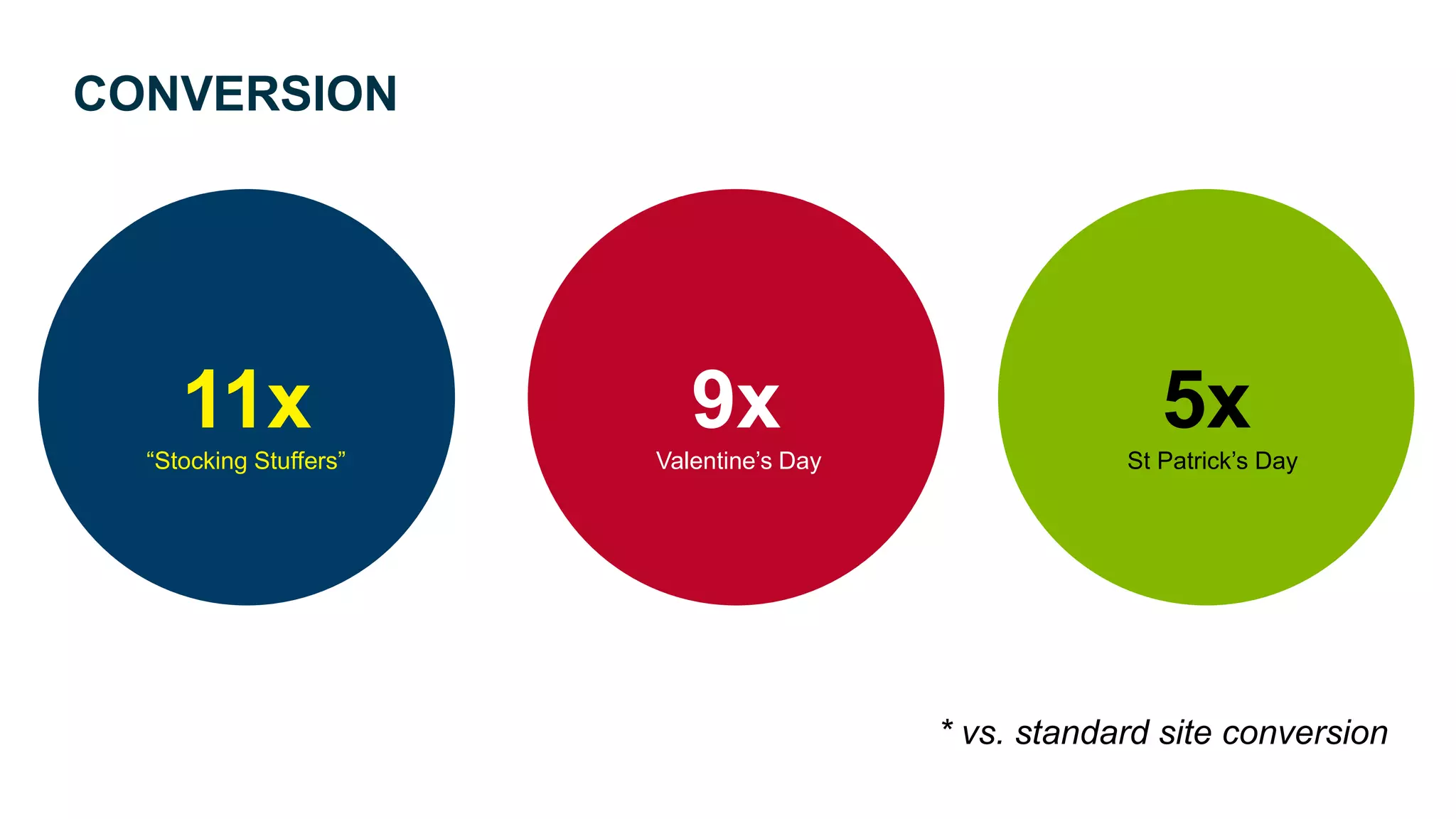 CONVERSION

11x
“Stocking Stuffers”

9x
Valentine’s Day

5x
St Patrick’s Day

* vs. standard site conversion